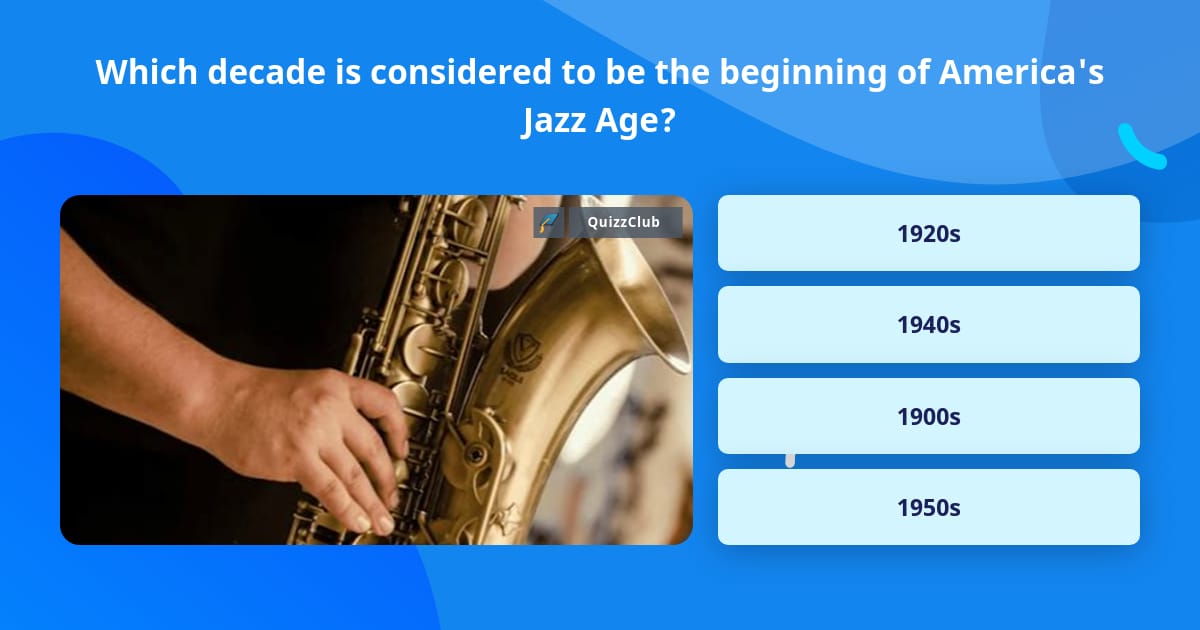 Which decade is considered to be the beginning of America's Jazz Age?

QuizzClub

1920s

1940s

1900s

1950s